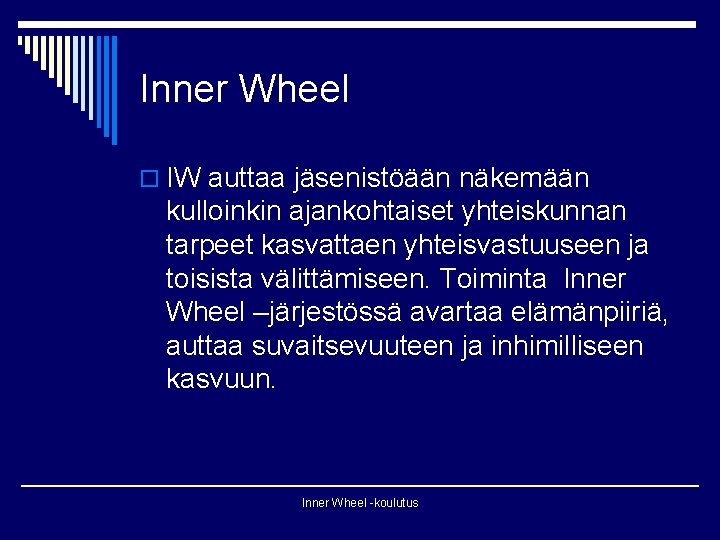 Inner Wheel

IW auttaa jäsenistöään näkemään kulloinkin ajankohtaiset yhteiskunnan tarpeet kasvattaen yhteisvastuuseen ja toisista välittämiseen. Toiminta Inner Wheel –järjestössä avartaa elämänpiiriä, auttaa suvaitsevuuteen ja inhimilliseen kasvuun.

Inner Wheel -koulutus